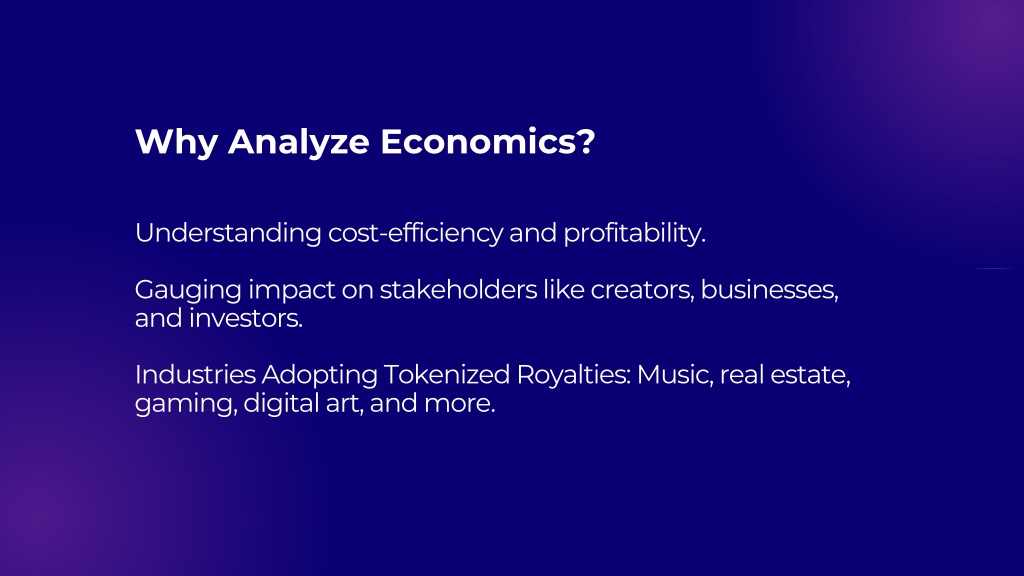 Why Analyze Economics?

Understanding cost-efficiency and profitability.

Gauging impact on stakeholders like creators, businesses, and investors.

Industries Adopting Tokenized Royalties: Music, real estate, gaming, digital art, and more.